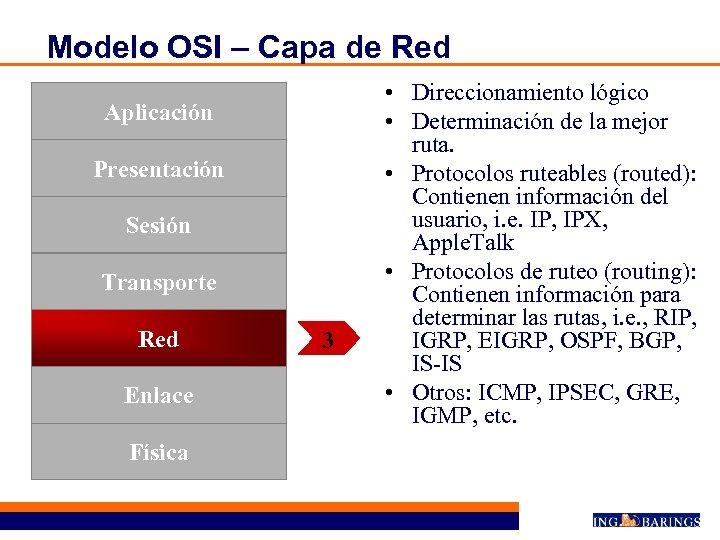 Modelo OSI – Capa de Red

Aplicación

Presentación

Sesión

Transporte

Red

Enlace

Física

3

• Direccionamiento lógico
• Determinación de la mejor ruta.
• Protocolos ruteables (routed): Contienen información del usuario, i.e. IP, IPX, AppleTalk
• Protocolos de ruteo (routing): Contienen información para determinar las rutas, i.e., RIP, IGRP, EIGRP, OSPF, BGP, IS-IS
• Otros: ICMP, IPSEC, GRE, IGMP, etc.

ING BARINGS